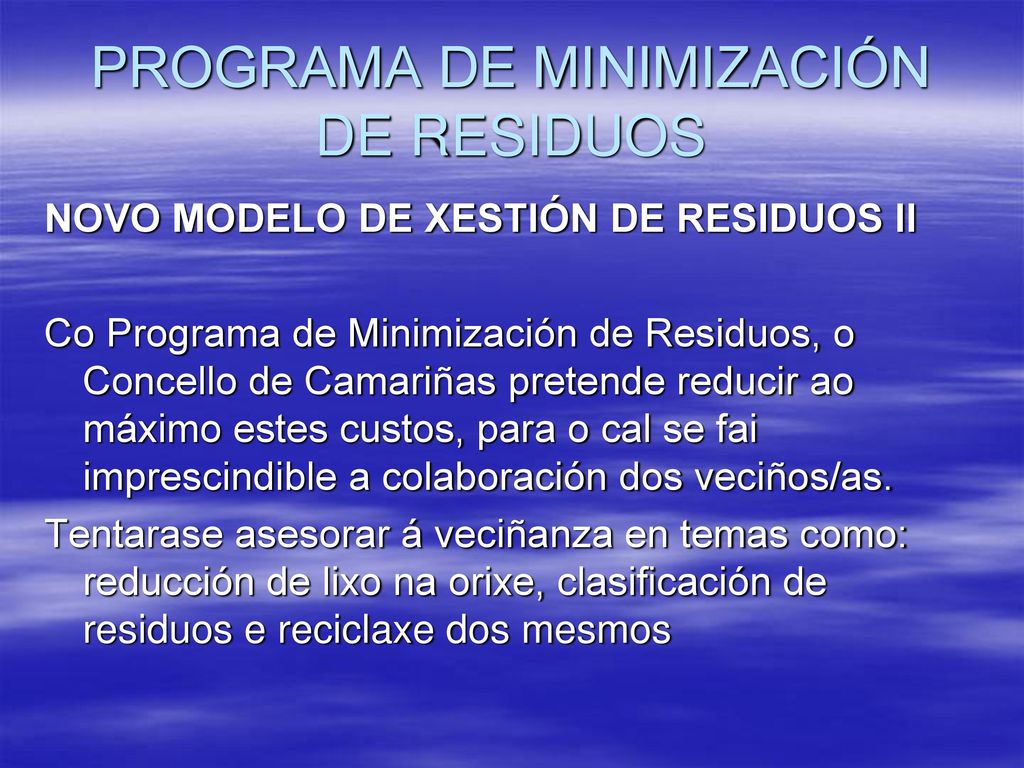 PROGRAMA DE MINIMIZACIÓN DE RESIDUOS

NOVO MODELO DE XESTIÓN DE RESIDUOS II

Co Programa de Minimización de Residuos, o Concello de Camariñas pretende reducir ao máximo estes custos, para o cal se fai imprescindible a colaboración dos veciños/as.

Tentarase asesorar á veciñanza en temas como: reducción de lixo na orixe, clasificación de residuos e reciclaxe dos mesmos